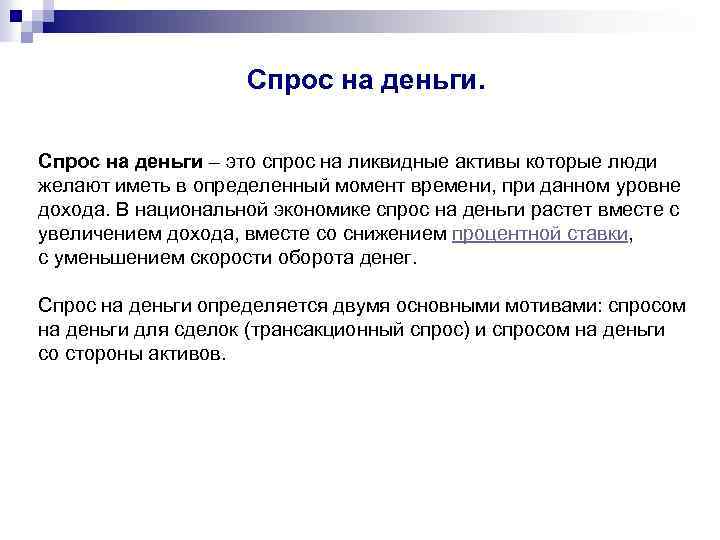 Спрос на деньги.

Спрос на деньги – это спрос на ликвидные активы которые люди желают иметь в определенный момент времени, при данном уровне дохода. В национальной экономике спрос на деньги растет вместе с увеличением дохода, вместе со снижением процентной ставки, с уменьшением скорости оборота денег.

Спрос на деньги определяется двумя основными мотивами: спросом на деньги для сделок (трансакционный спрос) и спросом на деньги со стороны активов.